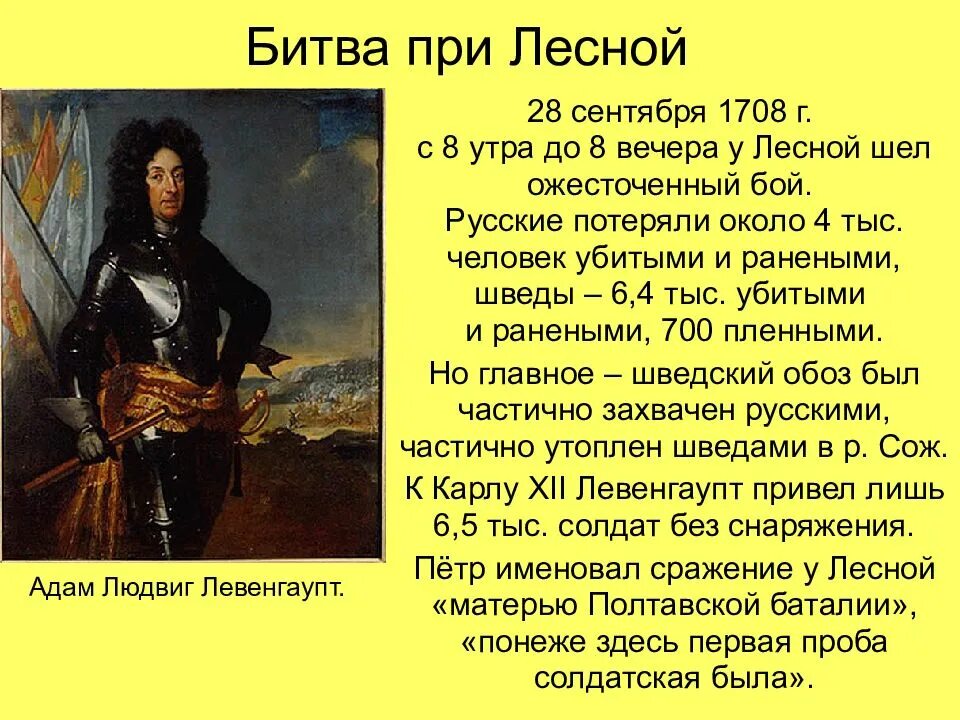 Битва при Лесной

Адам Людвиг Левенгаупт.

28 сентября 1708 г. с 8 утра до 8 вечера у Лесной шел ожесточенный бой.

Русские потеряли около 4 тыс. человек убитыми и ранеными, шведы – 6,4 тыс. убитыми и ранеными, 700 пленными.

Но главное – шведский обоз был частично захвачен русскими, частично утоплен шведами в р. Сож.

К Карлу XII Левенгаупт привел лишь 6,5 тыс. солдат без снаряжения.

Пётр именовал сражение у Лесной «матерью Полтавской баталии», «понеже здесь первая проба солдатская была».